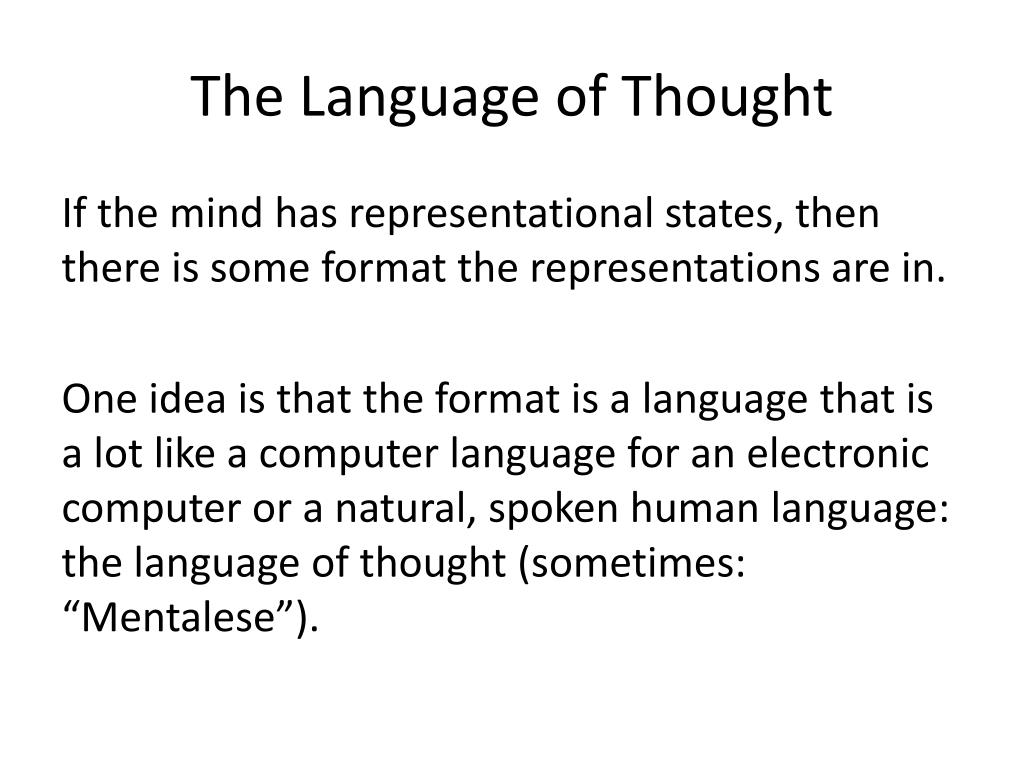 The Language of Thought

If the mind has representational states, then there is some format the representations are in.

One idea is that the format is a language that is a lot like a computer language for an electronic computer or a natural, spoken human language: the language of thought (sometimes: “Mentalese”).